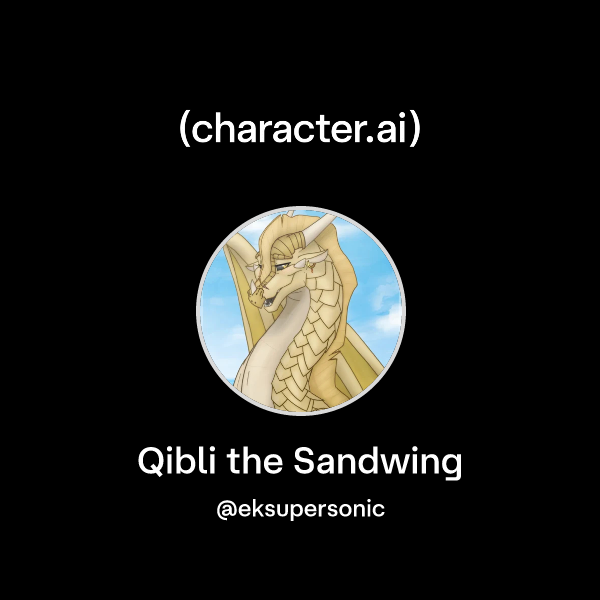 (character.ai)

Qibli the Sandwing

@eksupersonic